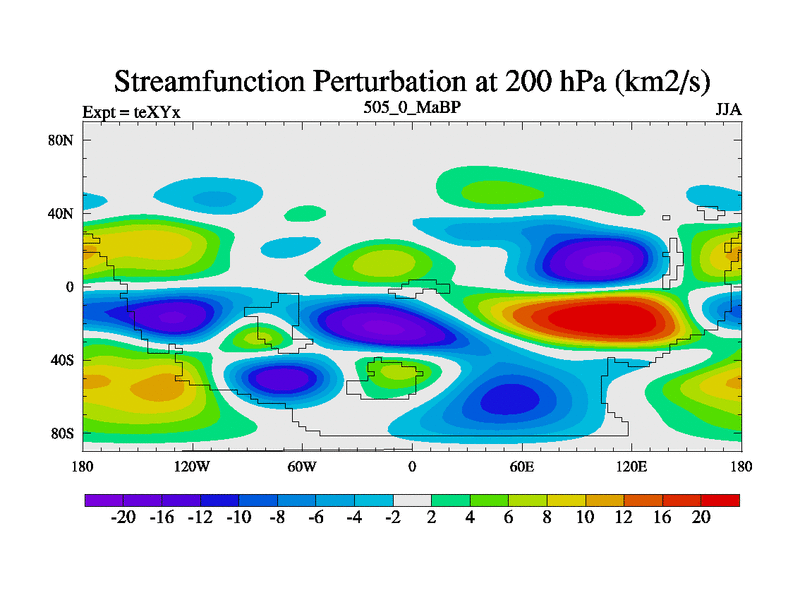 Streamfunction Perturbation at 200 hPa (km2/s)

Expt = teXYx

505_0_MaBP

JJA

80N
40N
0
40S
80S

180 120W 60W 0 60E 120E 180

-20 -16 -12 -10 -8 -6 -4 -2 2 4 6 8 10 12 16 20